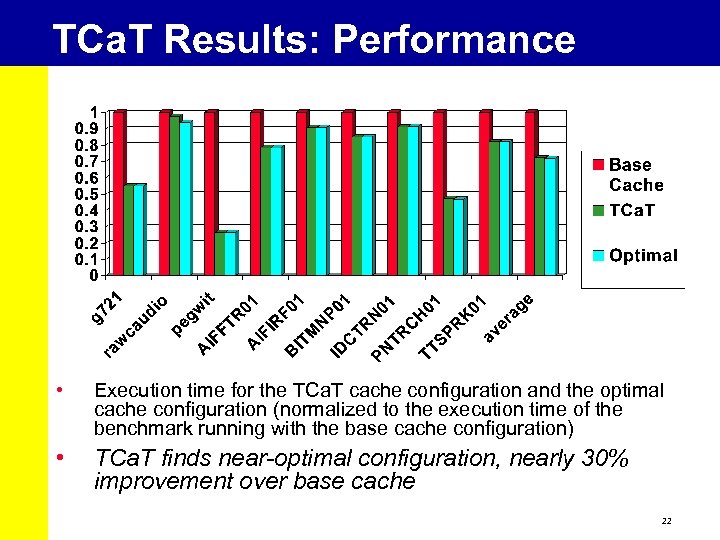 TCaT Results: Performance

1
0.9
0.8
0.7
0.6
0.5
0.4
0.3
0.2
0.1
0

g721
rawcaudio
pegwit
AIFFTR01
AIFIRF01
BITMNP01
IDCTRN01
PNTRCH01
TTSPRK01
average

Base Cache
TCaT
Optimal

• Execution time for the TCaT cache configuration and the optimal cache configuration (normalized to the execution time of the benchmark running with the base cache configuration)

• TCaT finds near-optimal configuration, nearly 30% improvement over base cache

22